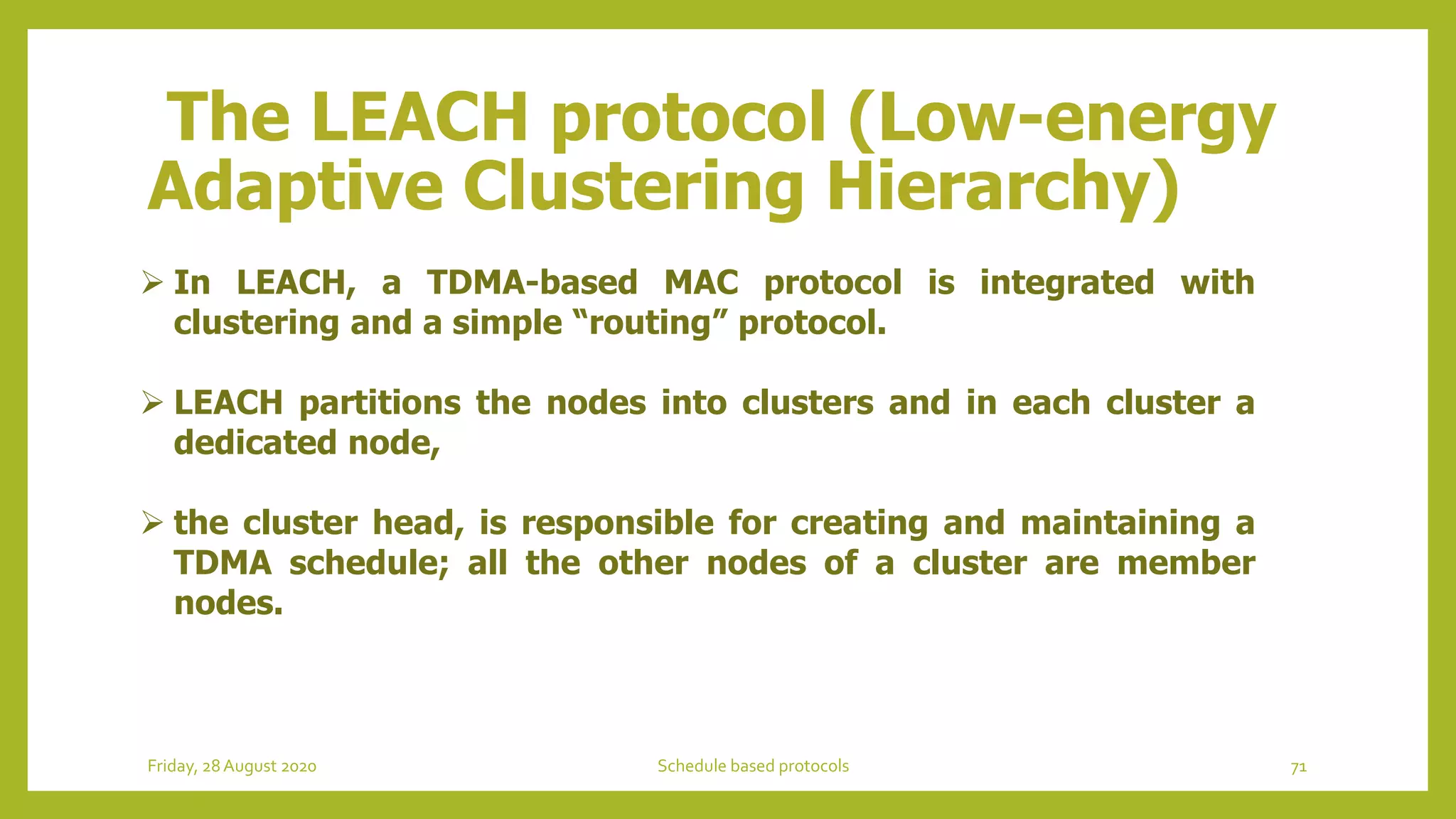 The LEACH protocol (Low-energy Adaptive Clustering Hierarchy)

➢ In LEACH, a TDMA-based MAC protocol is integrated with clustering and a simple “routing” protocol.

➢ LEACH partitions the nodes into clusters and in each cluster a dedicated node,

➢ the cluster head, is responsible for creating and maintaining a TDMA schedule; all the other nodes of a cluster are member nodes.

Friday, 28 August 2020

Schedule based protocols

71